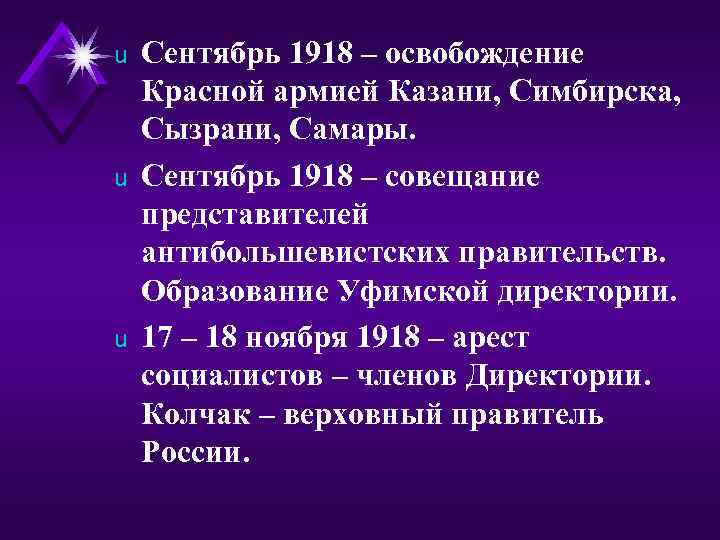 u Сентябрь 1918 – освобождение Красной армией Казани, Симбирска, Сызрани, Самары.

u Сентябрь 1918 – совещание представителей антибольшевистских правительств. Образование Уфимской директории.

u 17 – 18 ноября 1918 – арест социалистов – членов Директории. Колчак – верховный правитель России.